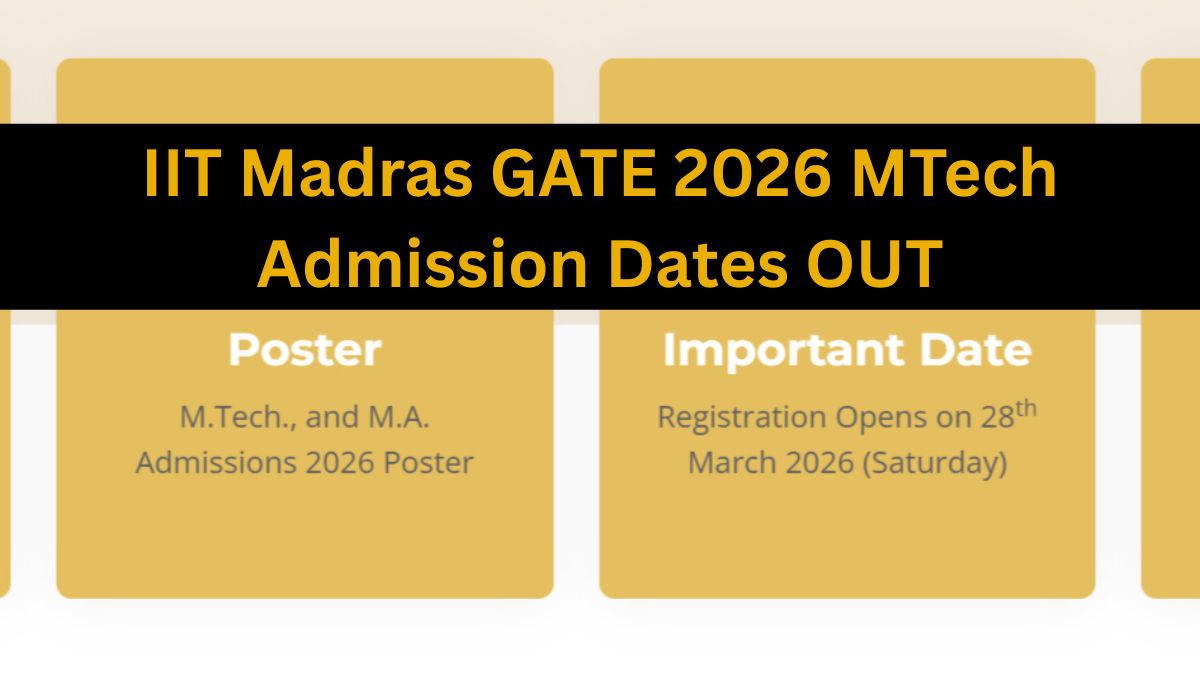 IIT Madras GATE 2026 MTech Admission Dates OUT

Poster

M.Tech., and M.A. Admissions 2026 Poster

Important Date

Registration Opens on 28$^{th}$ March 2026 (Saturday)